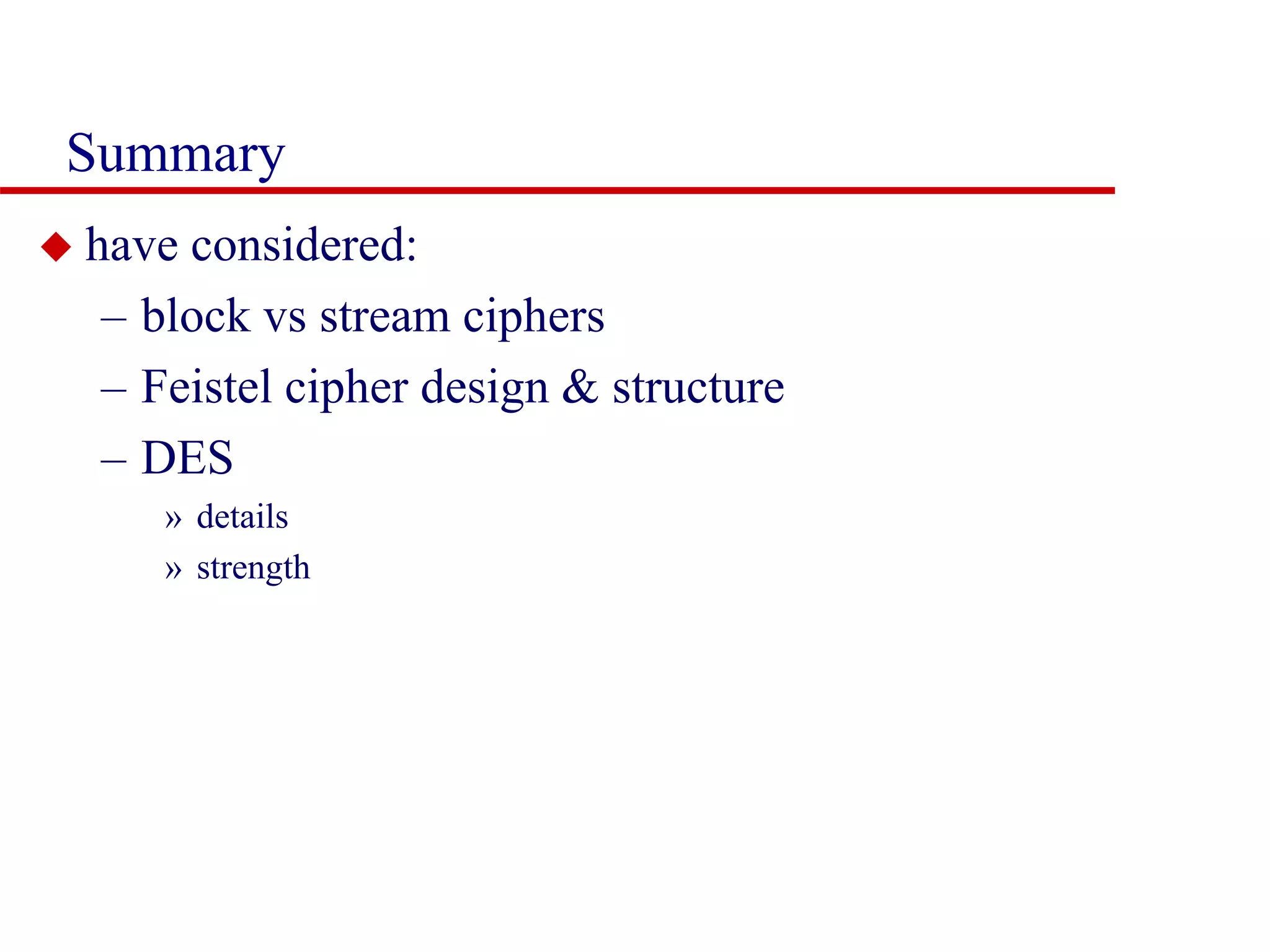 Summary

◆ have considered:

– block vs stream ciphers

– Feistel cipher design & structure

– DES

» details

» strength